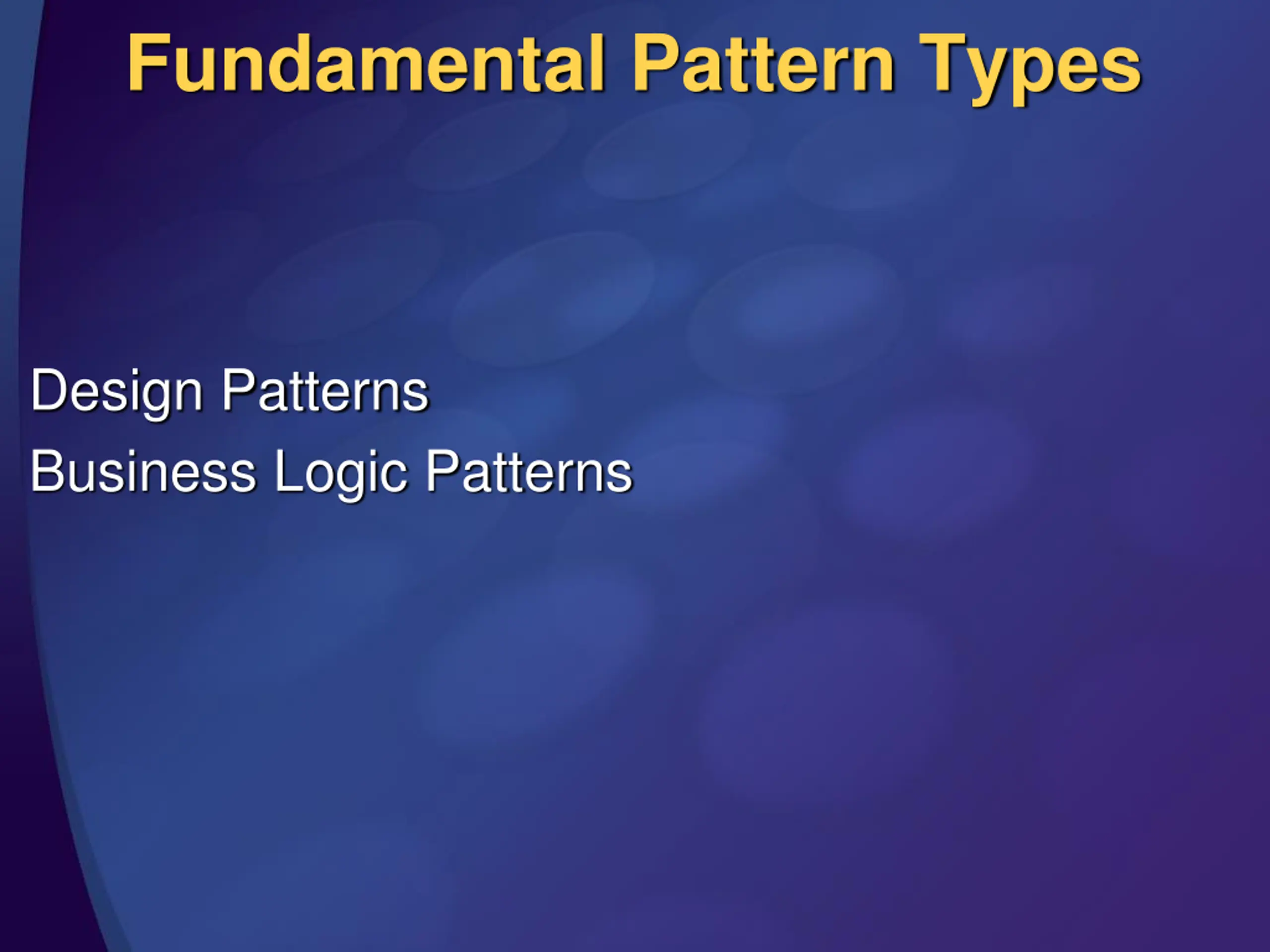 Fundamental Pattern Types

Design Patterns

Business Logic Patterns